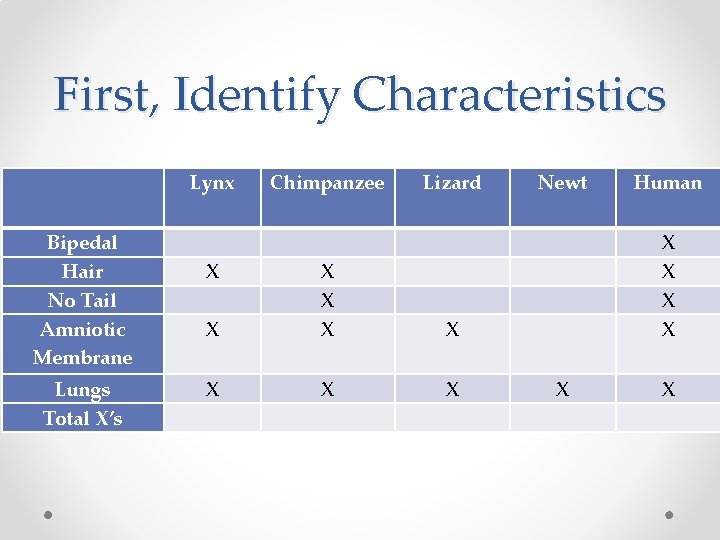 First, Identify Characteristics

| | Lynx | Chimpanzee | Lizard | Newt | Human |
|---|---|---|---|---|---|
| Bipedal | | | | | X |
| Hair | X | X | | | X |
| No Tail | | X | | | X |
| Amniotic Membrane | X | X | X | | X |
| Lungs | X | X | X | X | X |
| Total X's | | | | | |